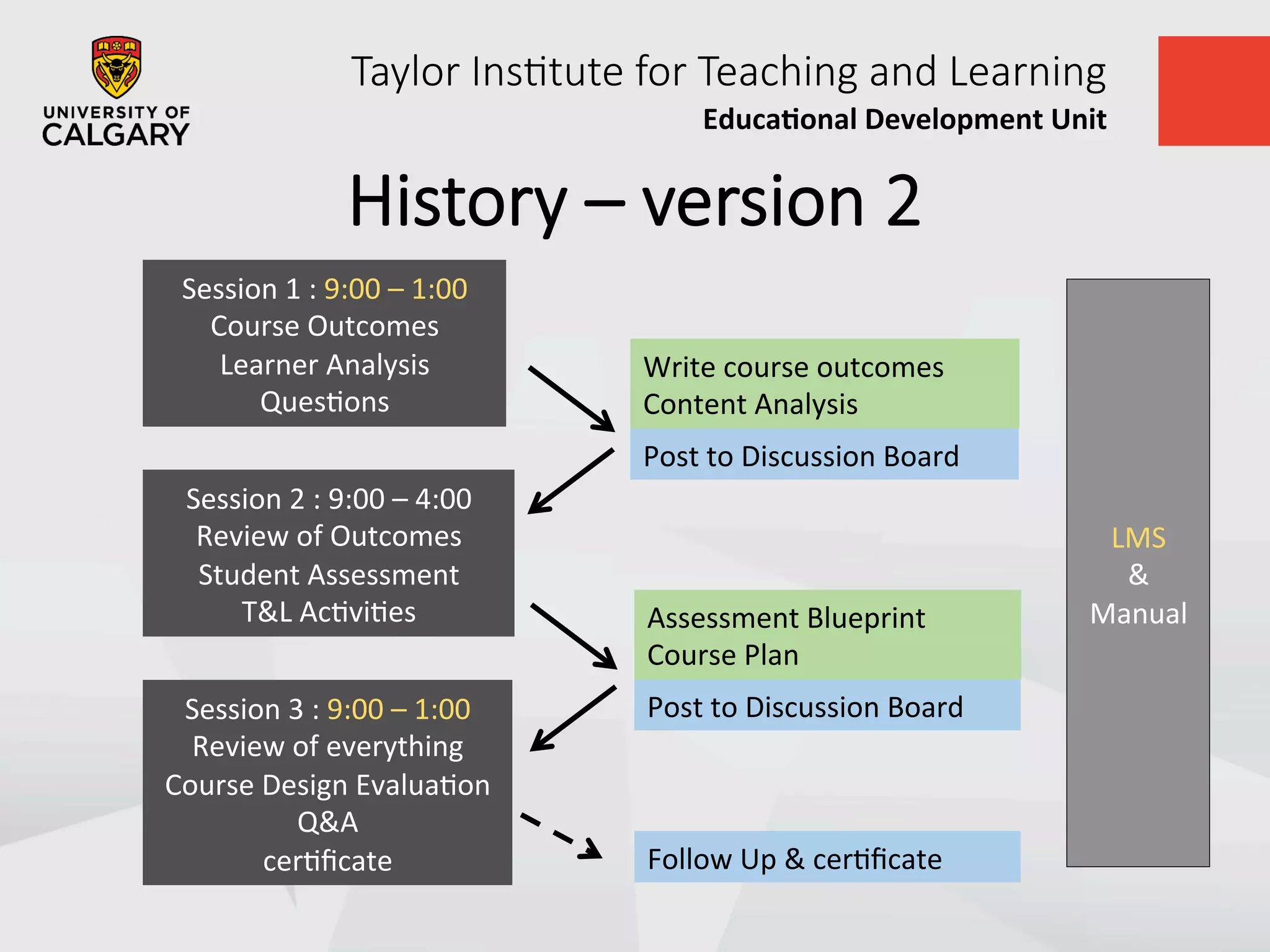 UNIVERSITY OF CALGARY

Taylor Institute for Teaching and Learning
Educational Development Unit

History – version 2

Session 1 : 9:00 – 1:00
Course Outcomes
Learner Analysis
Questions

Write course outcomes
Content Analysis

Post to Discussion Board

Session 2 : 9:00 – 4:00
Review of Outcomes
Student Assessment
T&L Activities

Assessment Blueprint
Course Plan

Post to Discussion Board

Session 3 : 9:00 – 1:00
Review of everything
Course Design Evaluation
Q&A
certificate

Follow Up & certificate

LMS
&
Manual